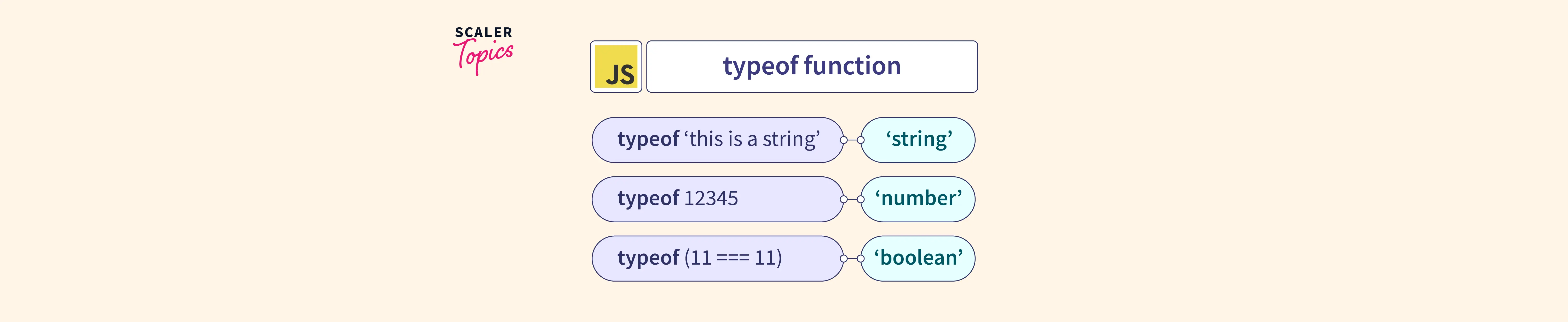 SCALER
Topics

JS

typeof function

typeof ‘this is a string’

‘string’

typeof 12345

‘number’

typeof (11 === 11)

‘boolean’